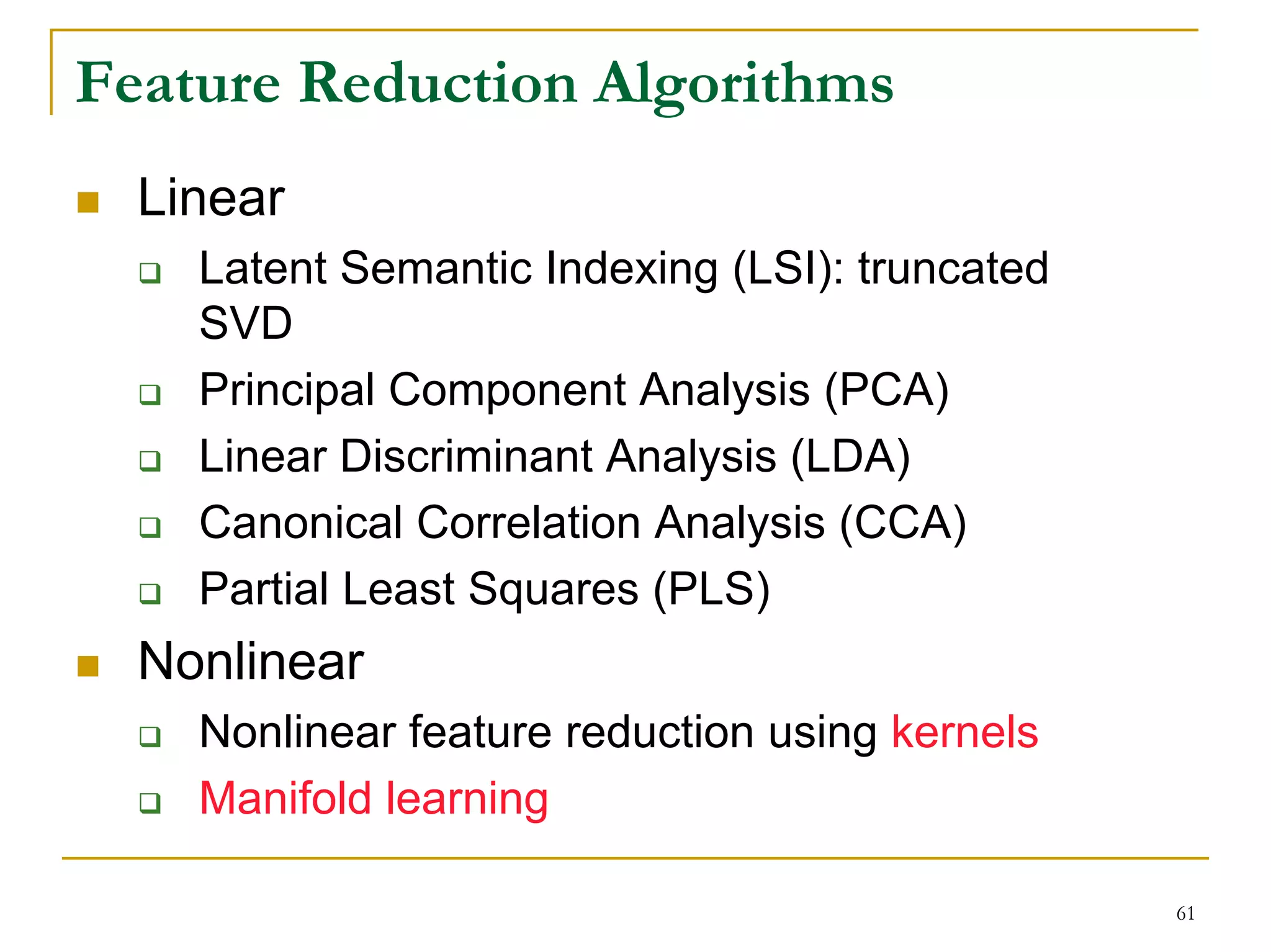 Feature Reduction Algorithms

Linear

Latent Semantic Indexing (LSI): truncated SVD

Principal Component Analysis (PCA)

Linear Discriminant Analysis (LDA)

Canonical Correlation Analysis (CCA)

Partial Least Squares (PLS)

Nonlinear

Nonlinear feature reduction using kernels

Manifold learning

61